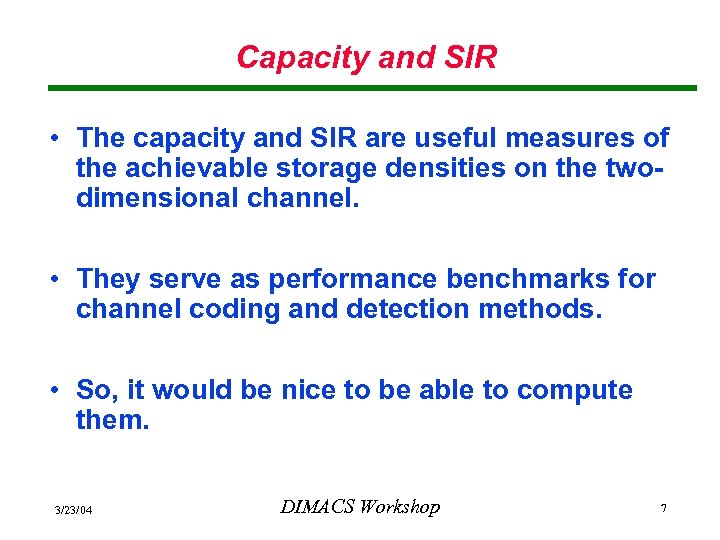 Capacity and SIR

• The capacity and SIR are useful measures of the achievable storage densities on the two-dimensional channel.

• They serve as performance benchmarks for channel coding and detection methods.

• So, it would be nice to be able to compute them.

3/23/04

DIMACS Workshop

7